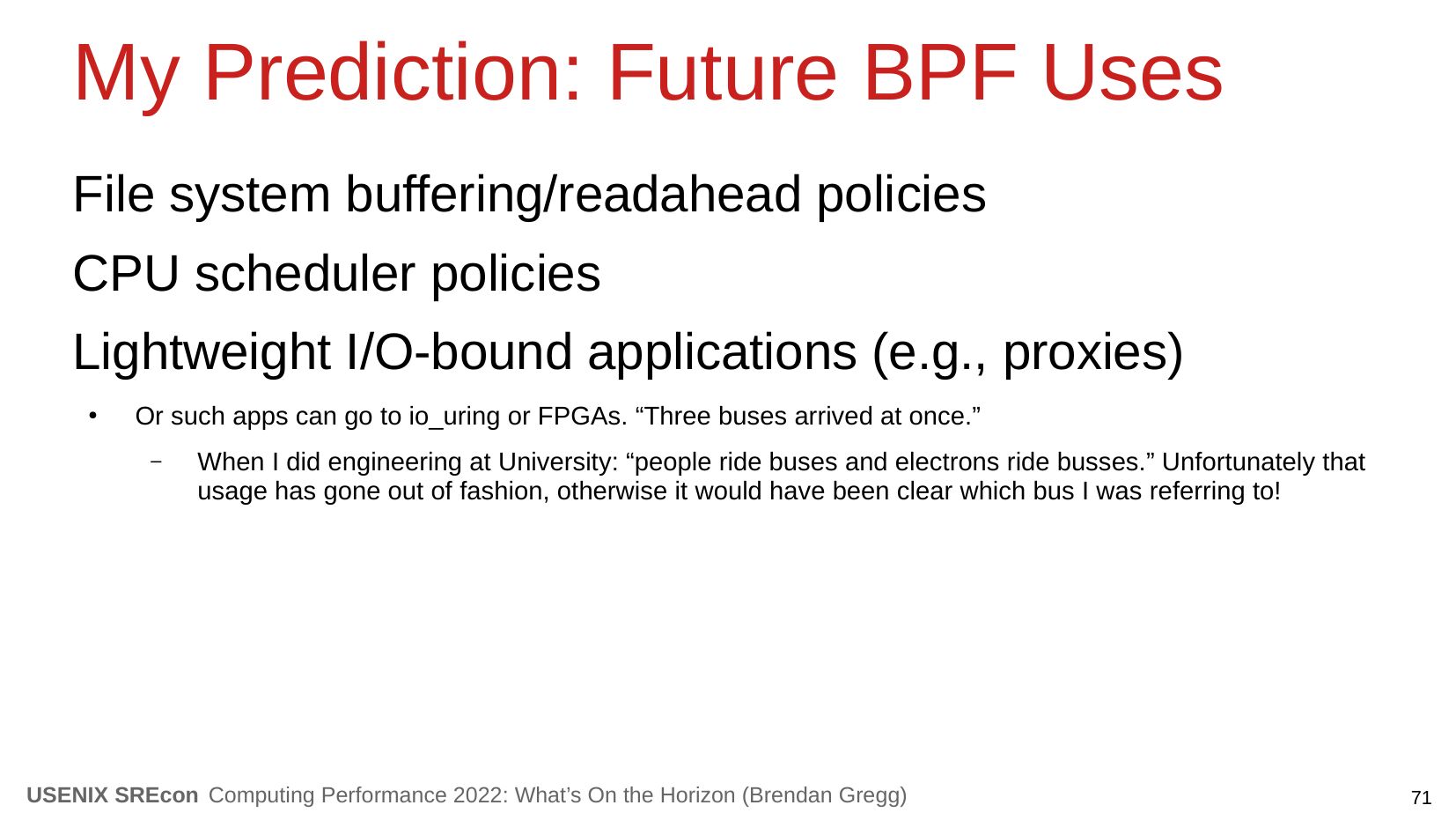 My Prediction: Future BPF Uses

File system buffering/readahead policies

CPU scheduler policies

Lightweight I/O-bound applications (e.g., proxies)

• Or such apps can go to io_uring or FPGAs. “Three buses arrived at once.”

– When I did engineering at University: “people ride buses and electrons ride busses.” Unfortunately that usage has gone out of fashion, otherwise it would have been clear which bus I was referring to!

USENIX SREcon Computing Performance 2022: What’s On the Horizon (Brendan Gregg)

71